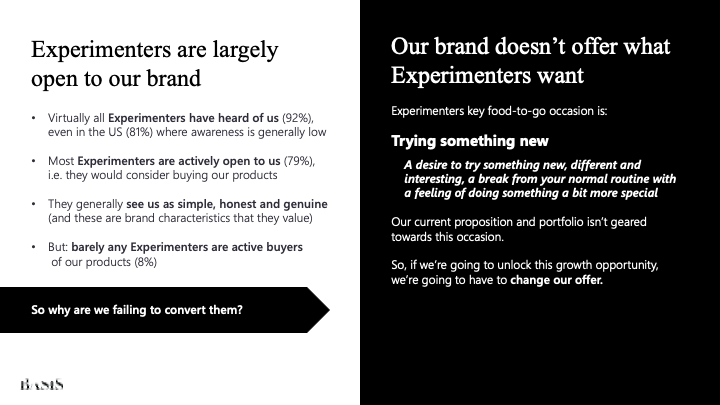 Experimenters are largely open to our brand

• Virtually all Experimenters have heard of us (92%), even in the US (81%) where awareness is generally low

• Most Experimenters are actively open to us (79%), i.e. they would consider buying our products

• They generally see us as simple, honest and genuine (and these are brand characteristics that they value)

• But: barely any Experimenters are active buyers of our products (8%)

So why are we failing to convert them?

BASIS

Our brand doesn't offer what Experimenters want

Experimenters key food-to-go occasion is:

Trying something new

A desire to try something new, different and interesting, a break from your normal routine with a feeling of doing something a bit more special

Our current proposition and portfolio isn't geared towards this occasion.

So, if we're going to unlock this growth opportunity, we're going to have to change our offer.